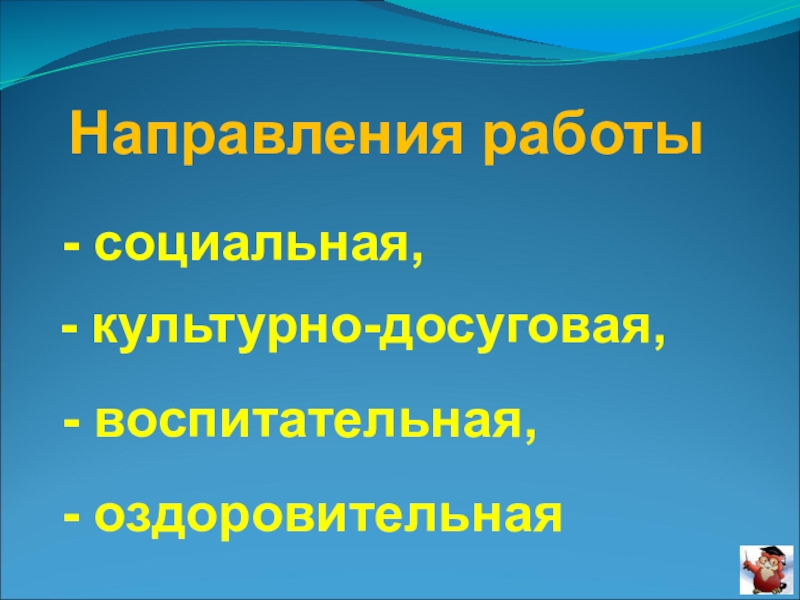 Направления работы

- социальная,

- культурно-досуговая,

- воспитательная,

- оздоровительная